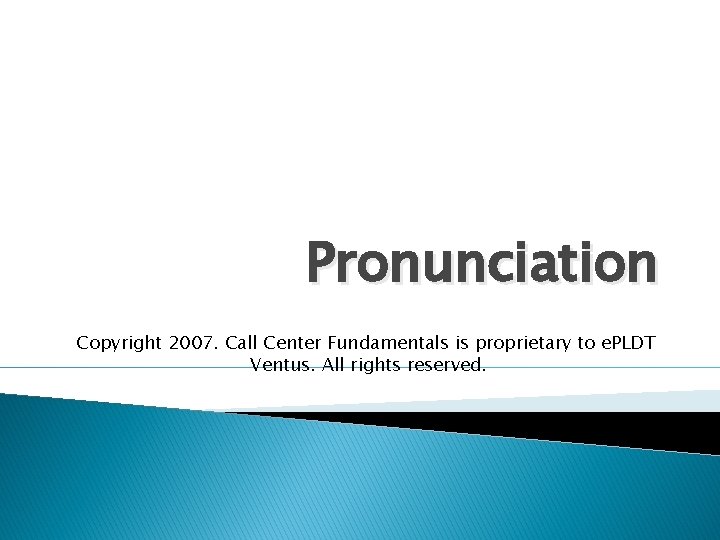 Pronunciation

Copyright 2007. Call Center Fundamentals is proprietary to ePLDT Ventus. All rights reserved.